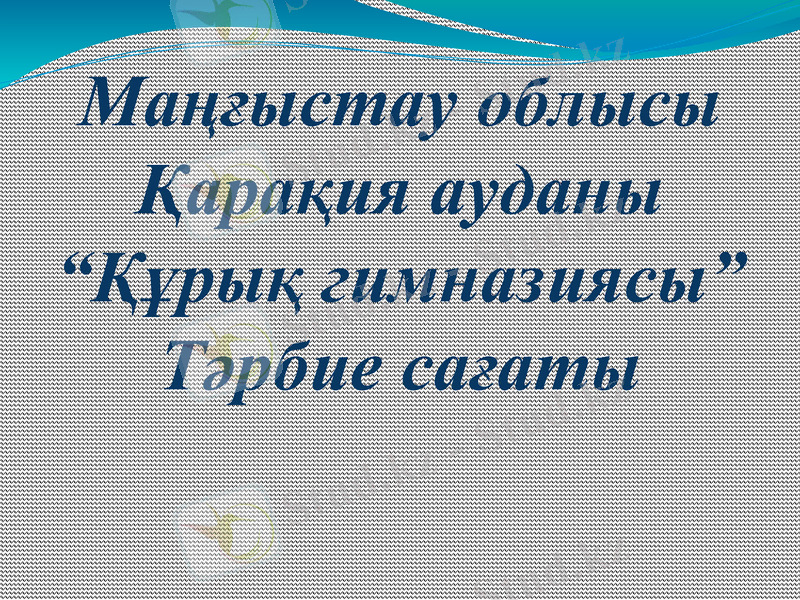 Маңғыстау облысы
Қарақия ауданы
“Құрық гимназиясы”
Тәрбие сағаты